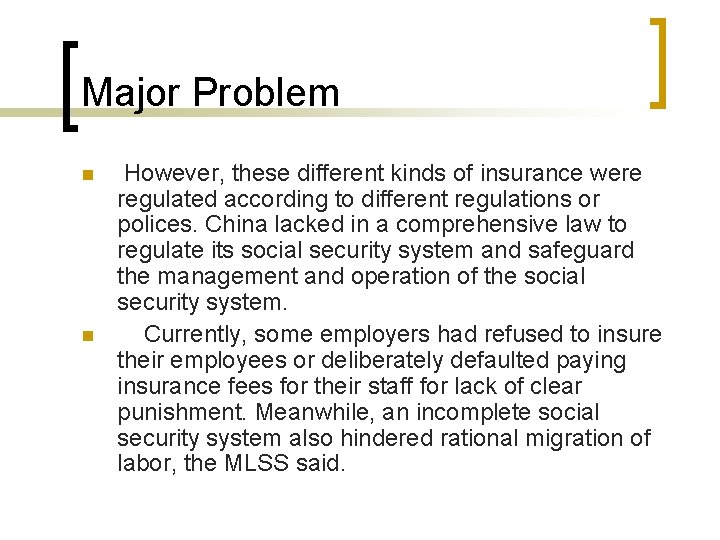 Major Problem

However, these different kinds of insurance were regulated according to different regulations or polices. China lacked in a comprehensive law to regulate its social security system and safeguard the management and operation of the social security system.

Currently, some employers had refused to insure their employees or deliberately defaulted paying insurance fees for their staff for lack of clear punishment. Meanwhile, an incomplete social security system also hindered rational migration of labor, the MLSS said.